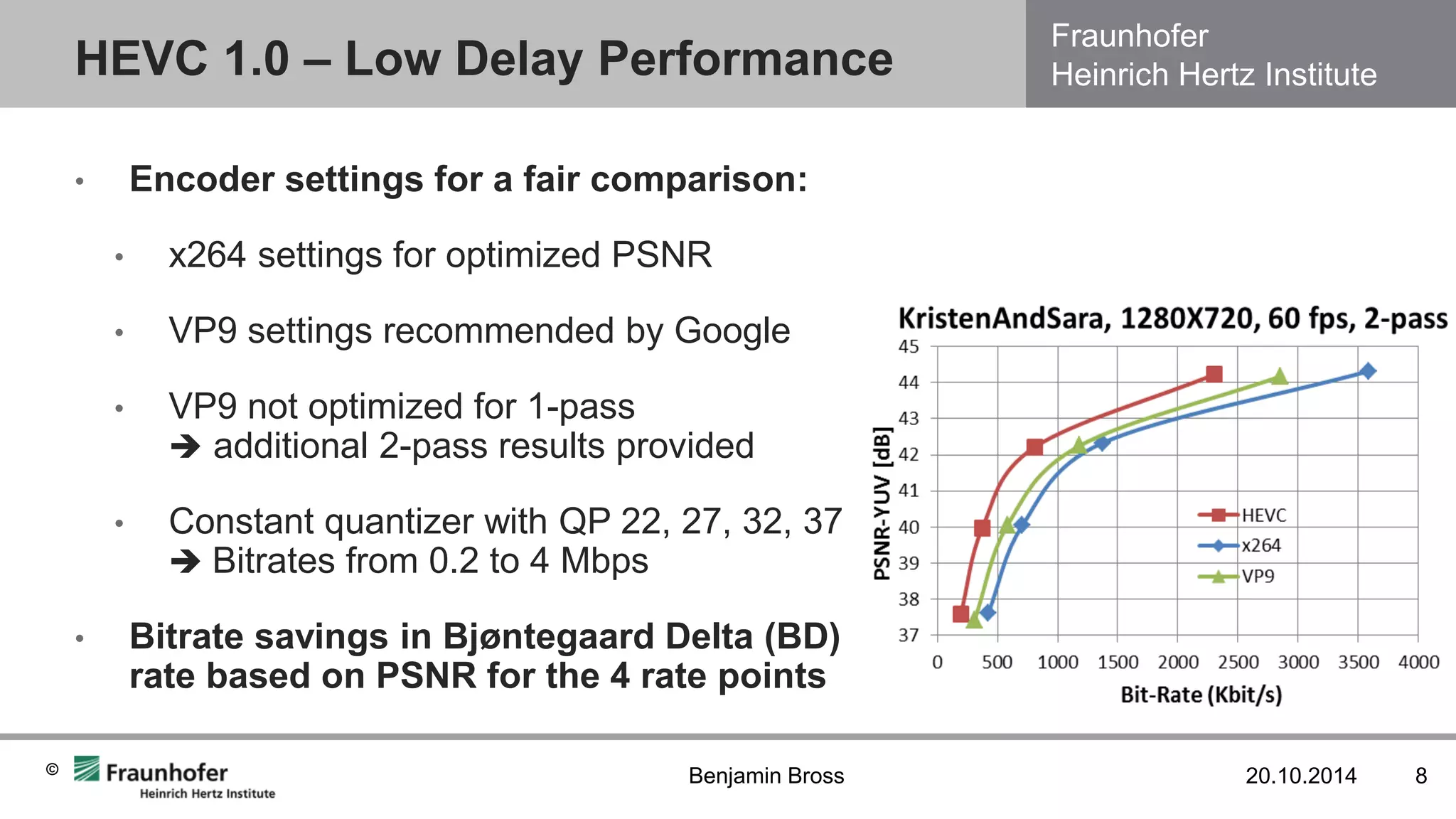 HEVC 1.0 – Low Delay Performance

Fraunhofer
Heinrich Hertz Institute

• Encoder settings for a fair comparison:

• x264 settings for optimized PSNR

• VP9 settings recommended by Google

• VP9 not optimized for 1-pass
➔ additional 2-pass results provided

• Constant quantizer with QP 22, 27, 32, 37
➔ Bitrates from 0.2 to 4 Mbps

• Bitrate savings in Bjøntegaard Delta (BD) rate based on PSNR for the 4 rate points

KristenAndSara, 1280X720, 60 fps, 2-pass

PSNR-YUV [dB]

45
44
43
42
41
40
39
38
37

0 500 1000 1500 2000 2500 3000 3500 4000

Bit-Rate (Kbit/s)

HEVC
x264
VP9

© Fraunhofer Heinrich Hertz Institute

Benjamin Bross

20.10.2014

8